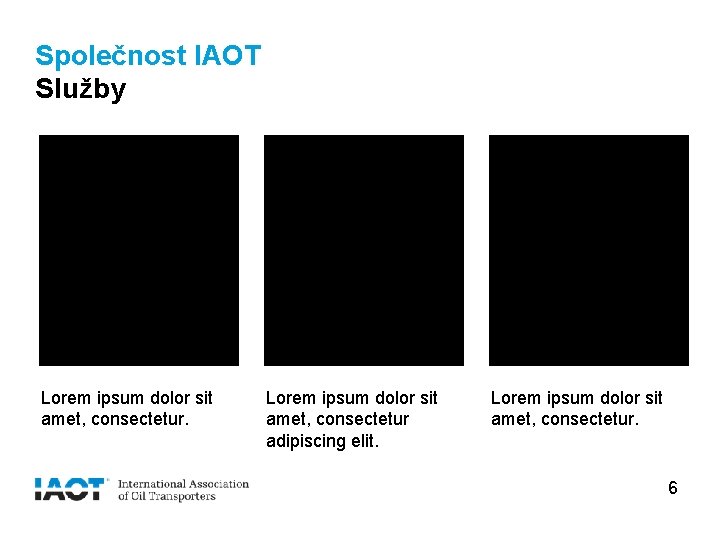 Společnost IAOT
Služby

Lorem ipsum dolor sit amet, consectetur.

Lorem ipsum dolor sit amet, consectetur adipiscing elit.

Lorem ipsum dolor sit amet, consectetur.

IAOT International Association of Oil Transporters

6